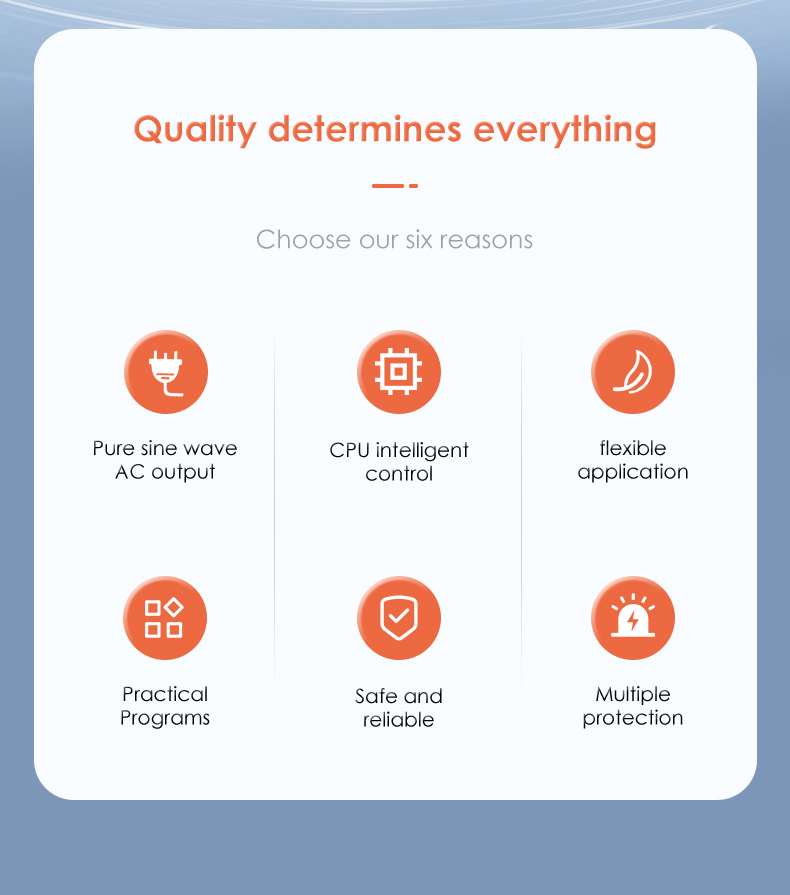 Quality determines everything

Choose our six reasons

Pure sine wave AC output

CPU intelligent control

flexible application

Practical Programs

Safe and reliable

Multiple protection